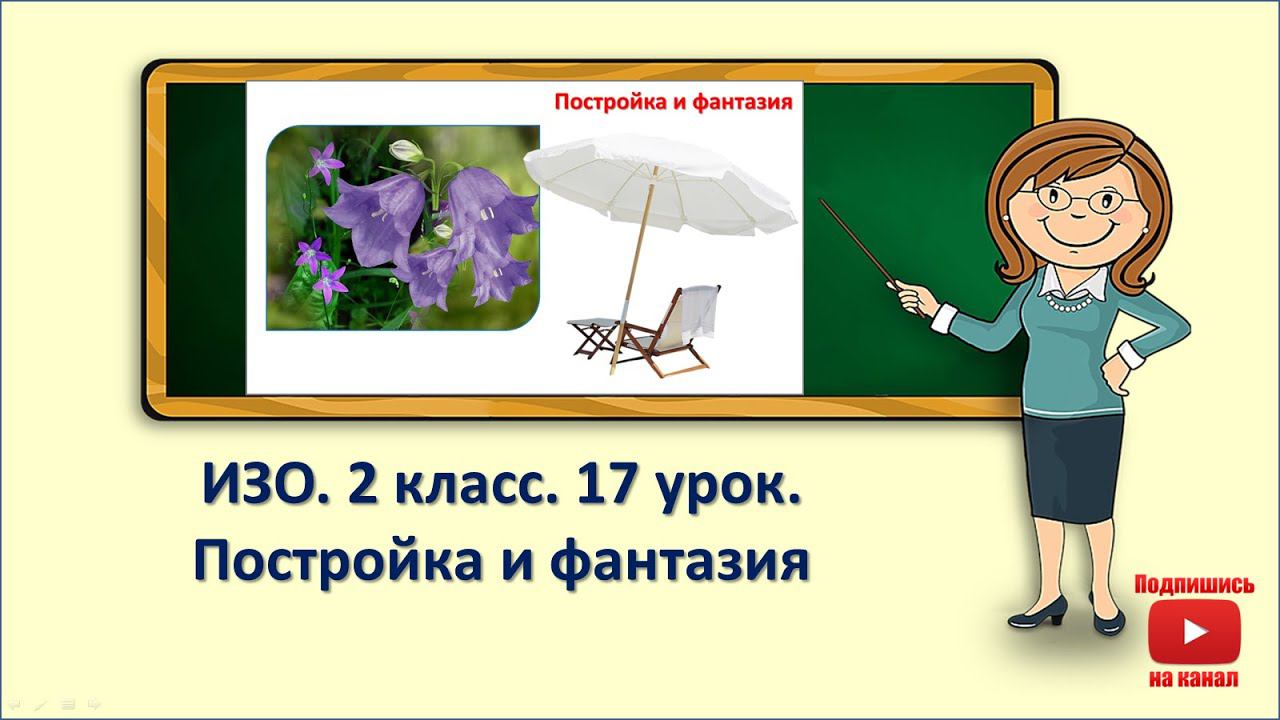 Постройка и фантазия

ИЗО. 2 класс. 17 урок.
Постройка и фантазия

Подпишись
на канал